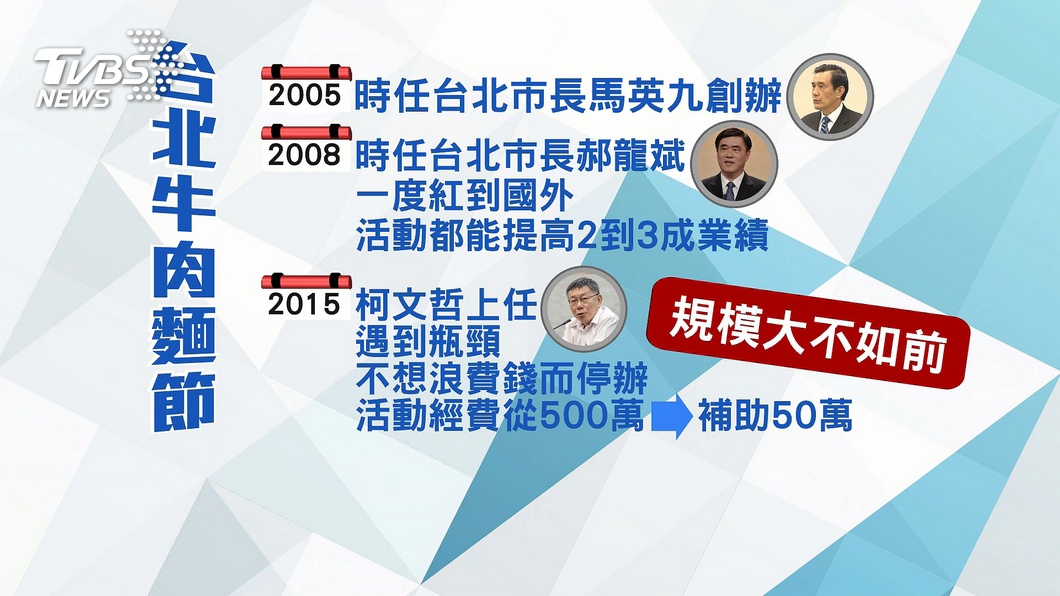 TVBS NEWS

台北牛肉麵節

2005 時任台北市長馬英九創辦

2008 時任台北市長郝龍斌
一度紅到國外
活動都能提高2到3成業績

2015 柯文哲上任
遇到瓶頸
不想浪費錢而停辦
活動經費從500萬 補助50萬

規模大不如前